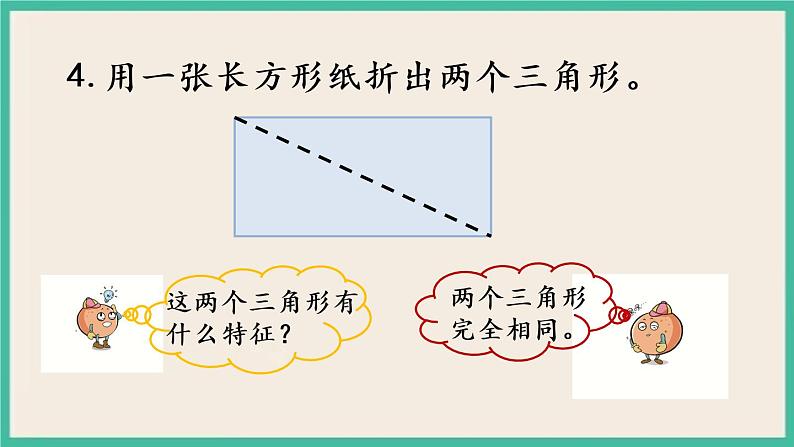 4. 用一张长方形纸折出两个三角形。

这两个三角形有什么特征?

两个三角形完全相同。